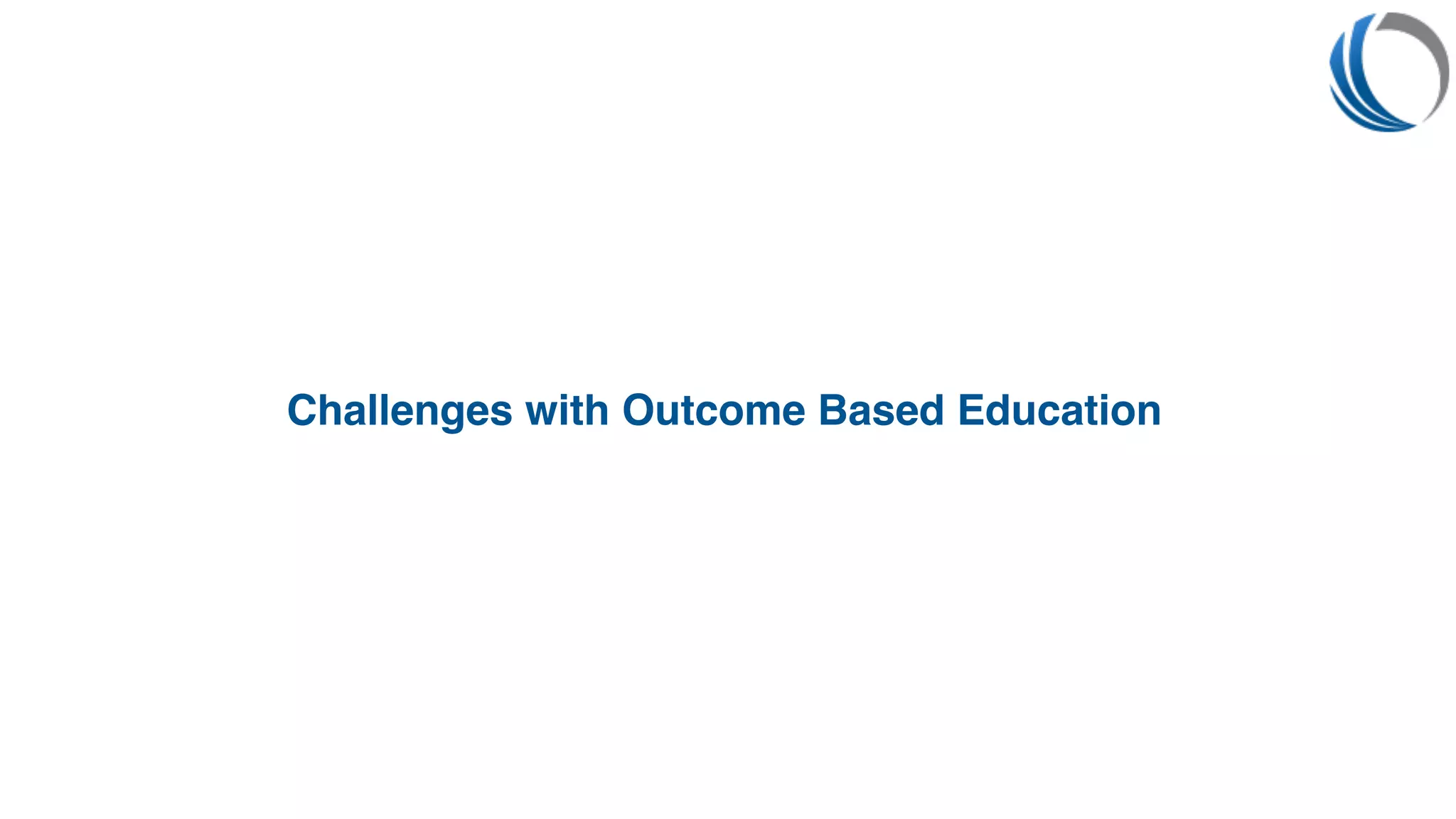 Challenges with Outcome Based Education